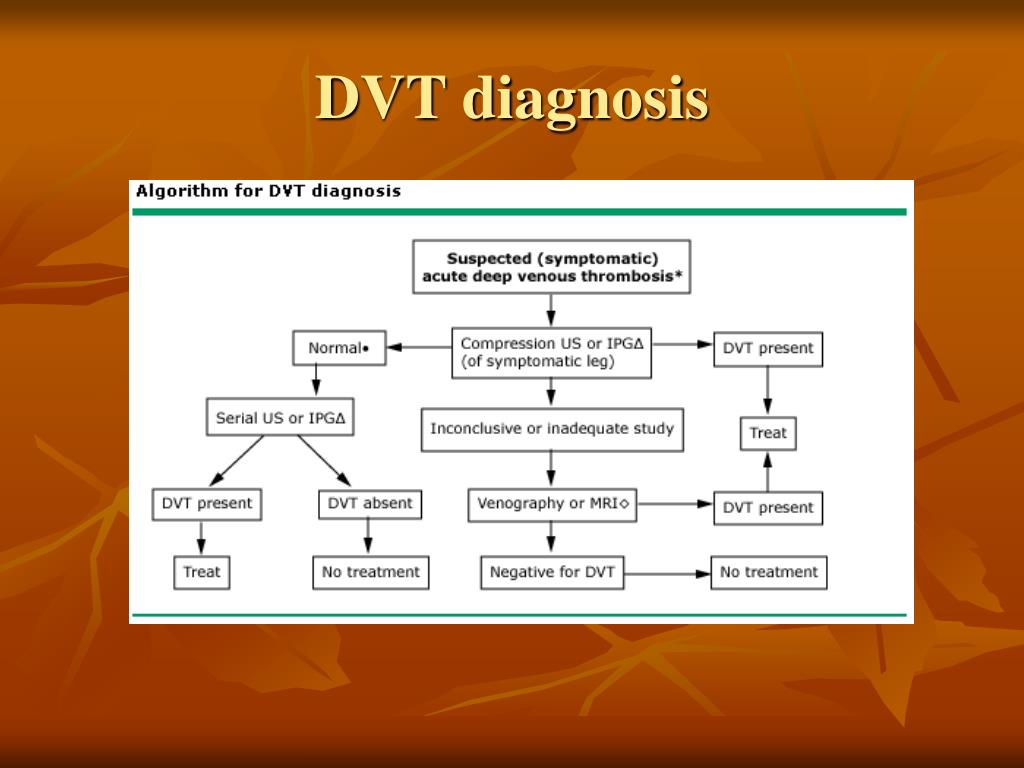 DVT diagnosis

Algorithm for DVT diagnosis

Suspected (symptomatic) acute deep venous thrombosis*

Normal•

Compression US or IPGΔ (of symptomatic leg)

DVT present

Serial US or IPGΔ

Inconclusive or inadequate study

Treat

DVT present

DVT absent

Venography or MRI◇

DVT present

Treat

No treatment

Negative for DVT

No treatment